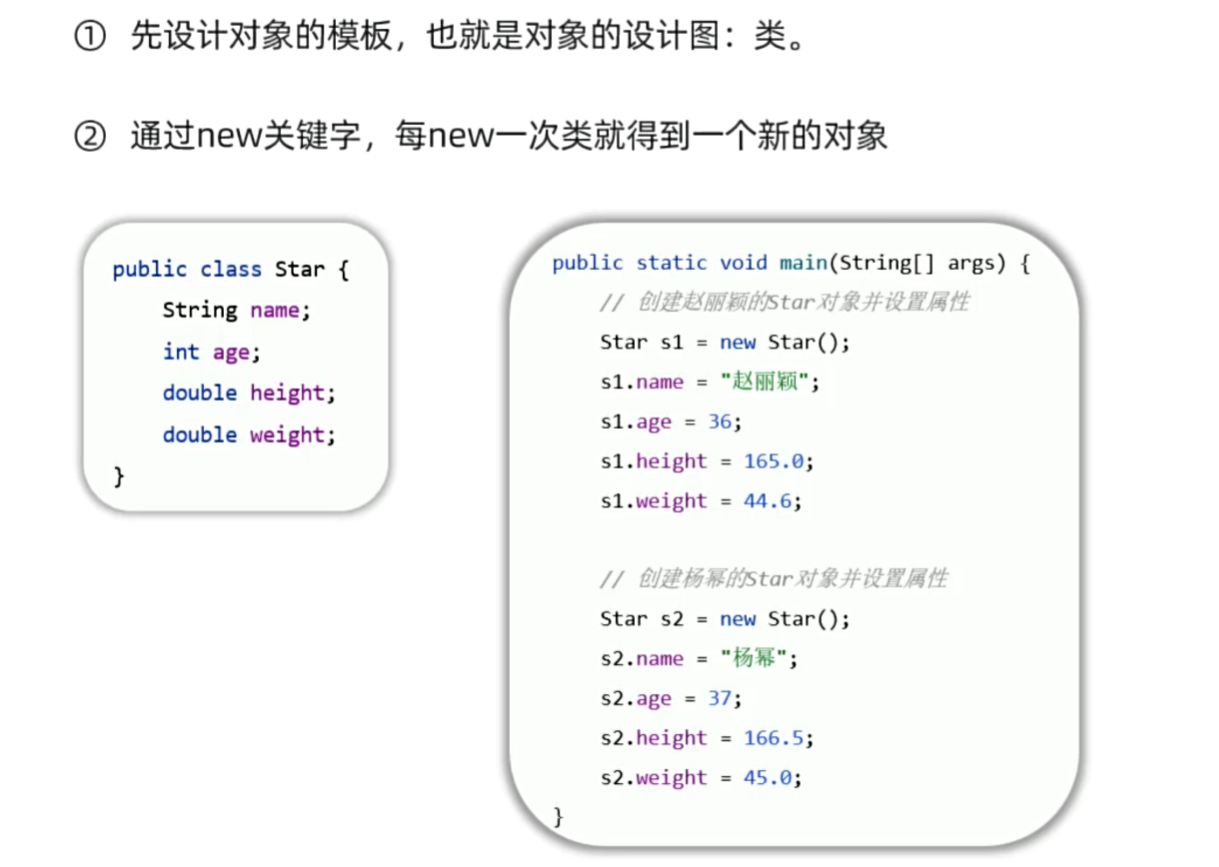 ① 先设计对象的模板，也就是对象的设计图：类。

② 通过new关键字，每new一次类就得到一个新的对象

public class Star {
    String name;
    int age;
    double height;
    double weight;
}

public static void main(String[] args) {
    // 创建赵丽颖的Star对象并设置属性
    Star s1 = new Star();
    s1.name = "赵丽颖";
    s1.age = 36;
    s1.height = 165.0;
    s1.weight = 44.6;

    // 创建杨幂的Star对象并设置属性
    Star s2 = new Star();
    s2.name = "杨幂";
    s2.age = 37;
    s2.height = 166.5;
    s2.weight = 45.0;
}